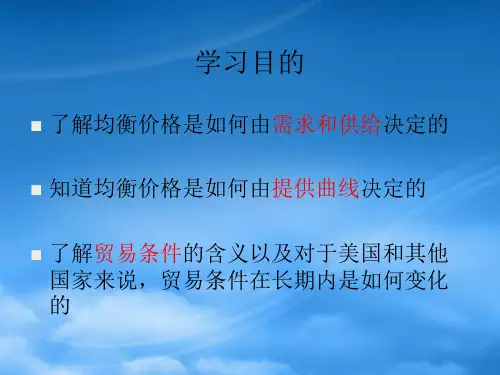 学习目的

■ 了解均衡价格是如何由需求和供给决定的

■ 知道均衡价格是如何由提供曲线决定的

■ 了解贸易条件的含义以及对于美国和其他国家来说，贸易条件在长期内是如何变化的